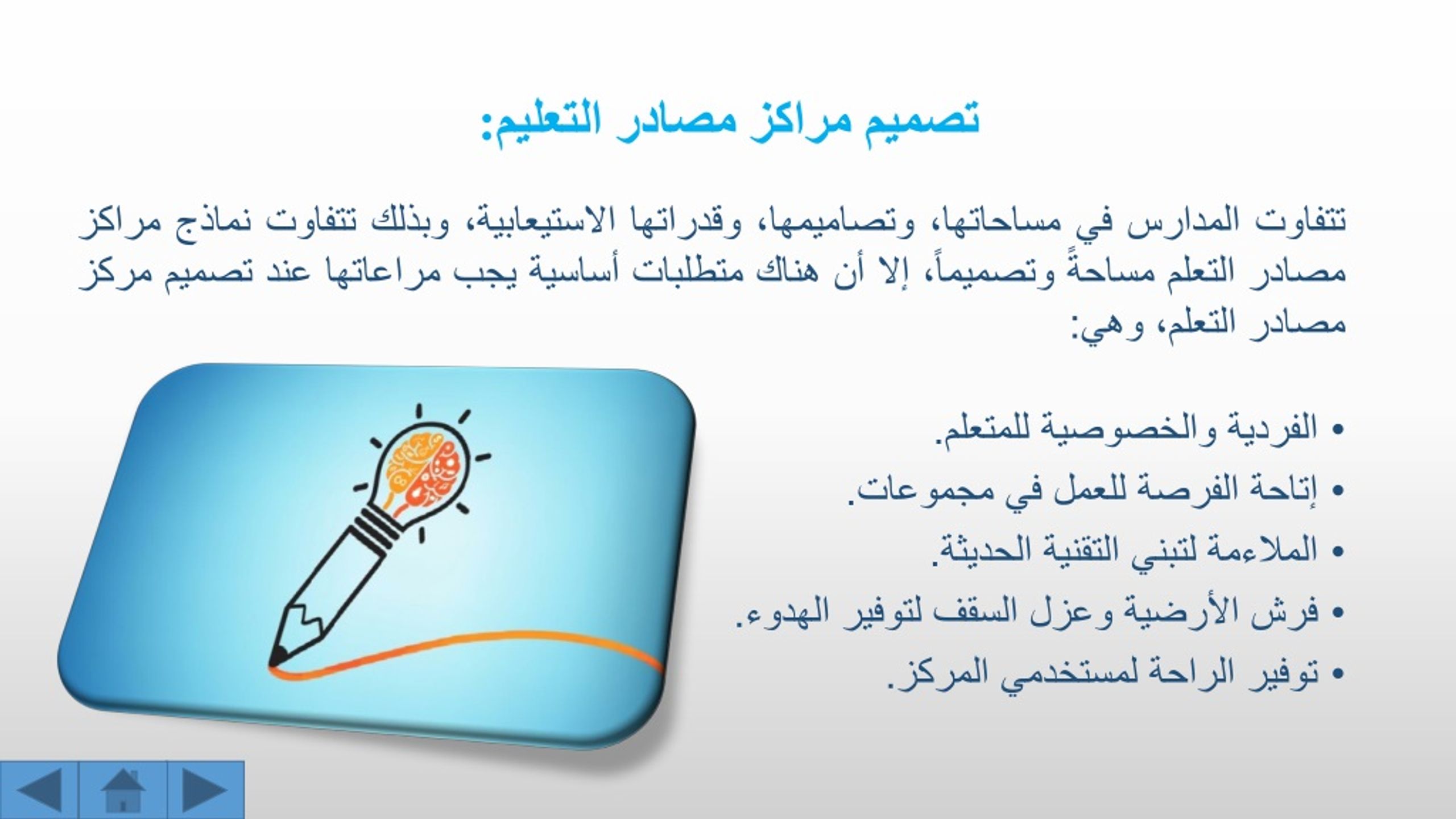 تصميم مراكز مصادر التعليم:

تتفاوت المدارس في مساحاتها، وتصاميمها، وقدراتها الاستيعابية، وبذلك تتفاوت نماذج مراكز مصادر التعلم مساحةً وتصميماً، إلا أن هناك متطلبات أساسية يجب مراعاتها عند تصميم مركز مصادر التعلم، وهي:

• الفردية والخصوصية للمتعلم.
• إتاحة الفرصة للعمل في مجموعات.
• الملاءمة لتبني التقنية الحديثة.
• فرش الأرضية وعزل السقف لتوفير الهدوء.
• توفير الراحة لمستخدمي المركز.